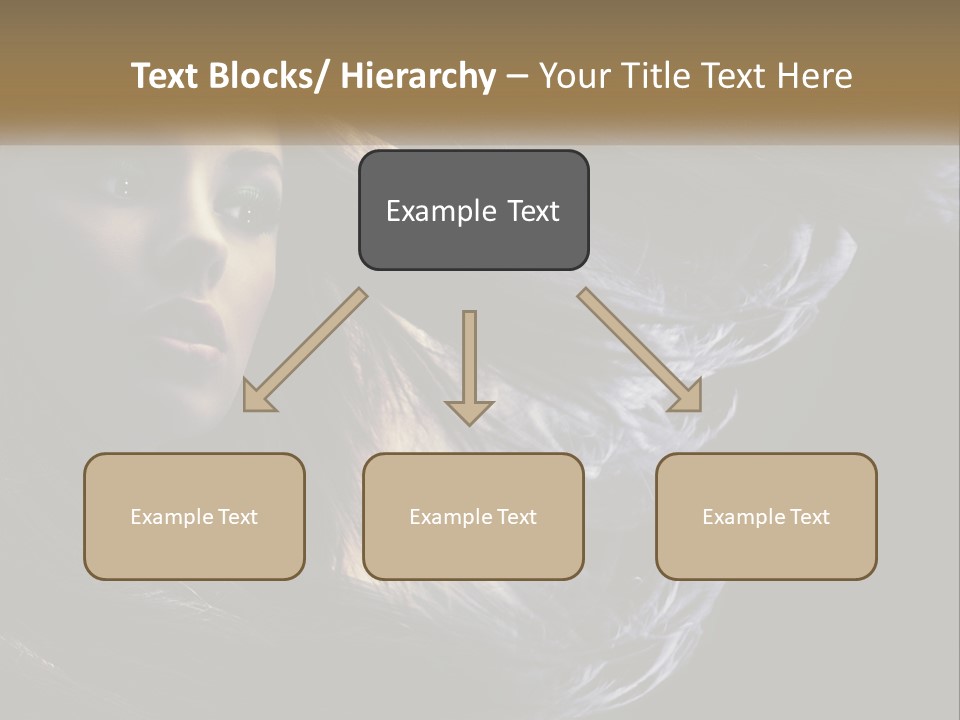 Text Blocks/ Hierarchy – Your Title Text Here

Example Text

Example Text

Example Text

Example Text